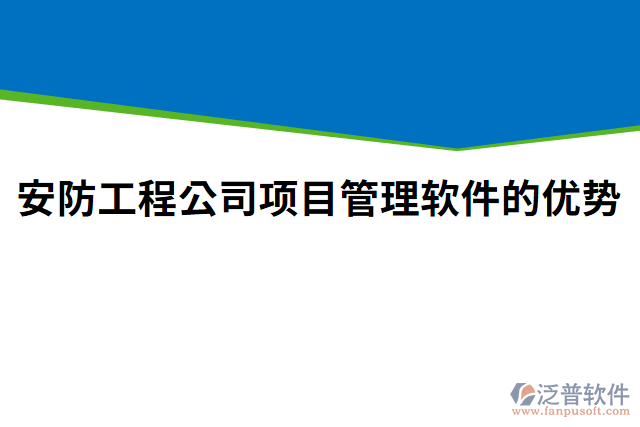 安防工程公司项目管理软件的优势

泛普软件
www.fanpusoft.com